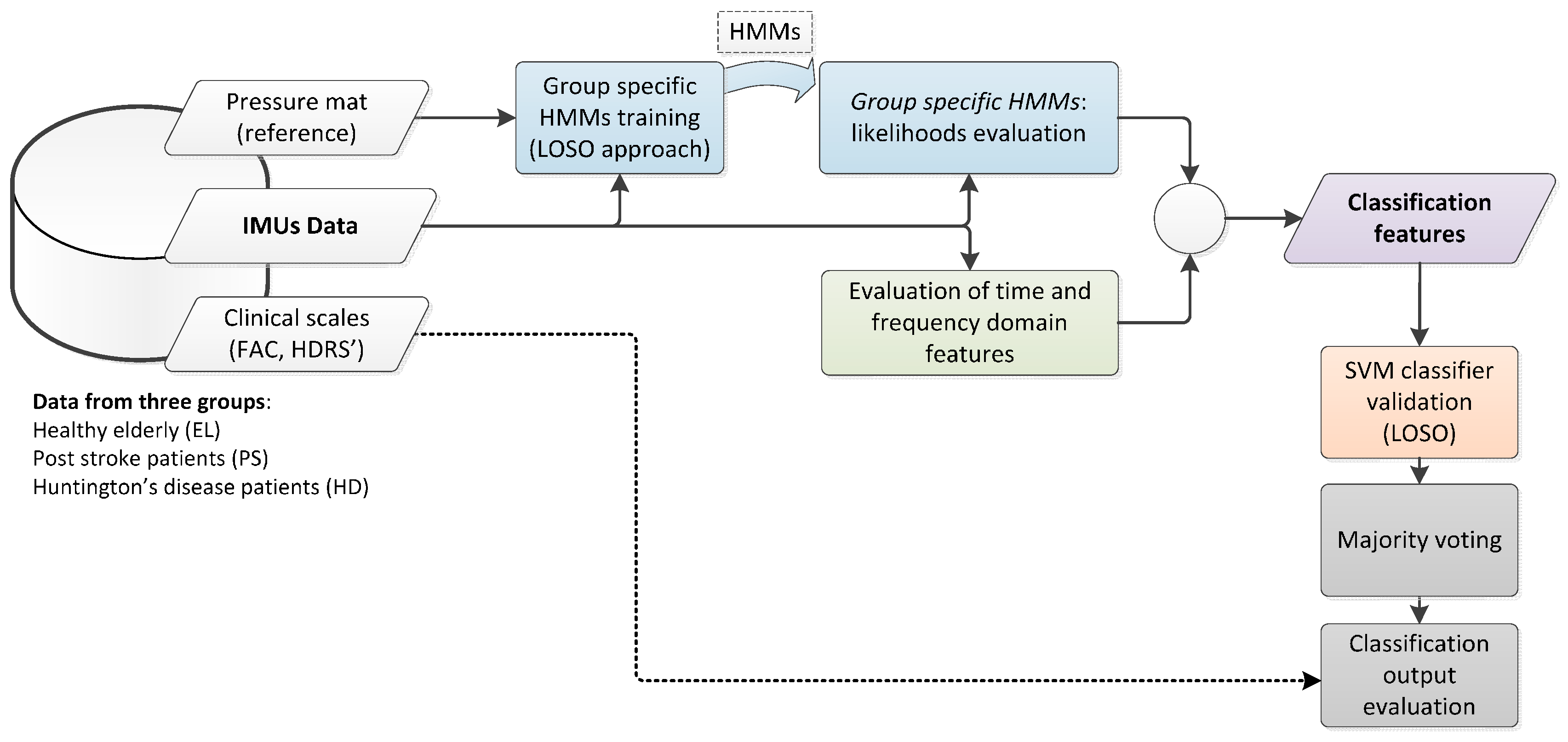 HMMs

Pressure mat (reference)

Group specific HMMs training (LOSO approach)

Group specific HMMs: likelihoods evaluation

IMUs Data

Classification features

Evaluation of time and frequency domain features

Clinical scales (FAC, HDRS')

SVM classifier validation (LOSO)

Data from three groups:
Healthy elderly (EL)
Post stroke patients (PS)
Huntington's disease patients (HD)

Majority voting

Classification output evaluation